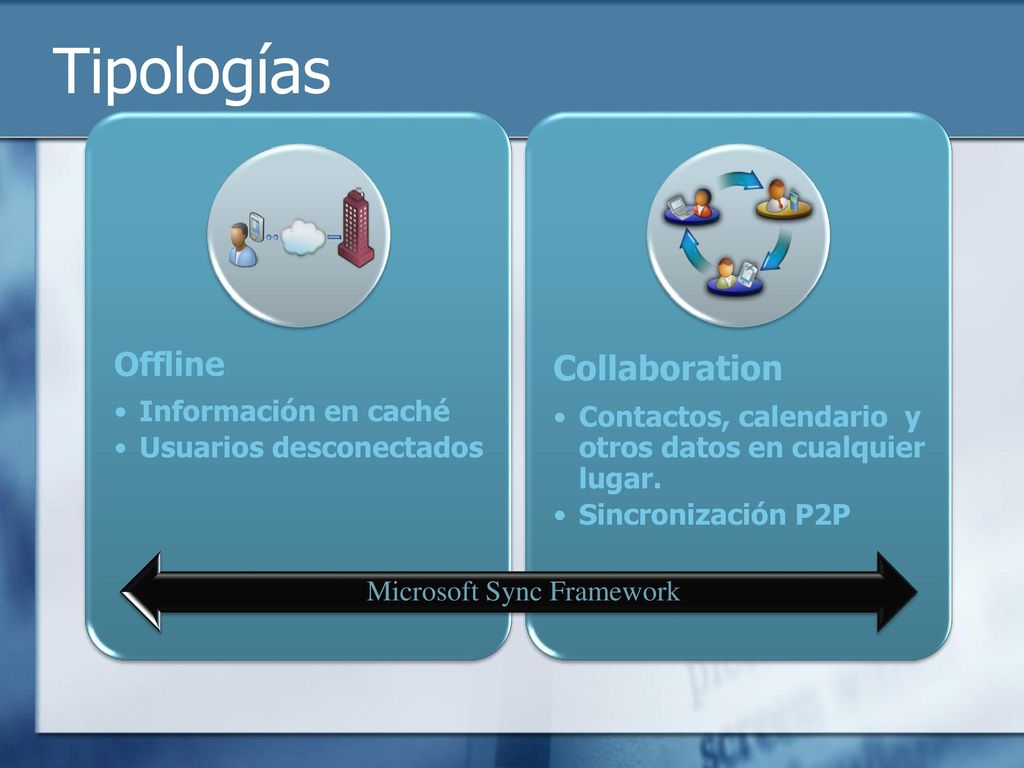 Tipologías

Offline

• Información en caché
• Usuarios desconectados

Collaboration

• Contactos, calendario y otros datos en cualquier lugar.
• Sincronización P2P

Microsoft Sync Framework